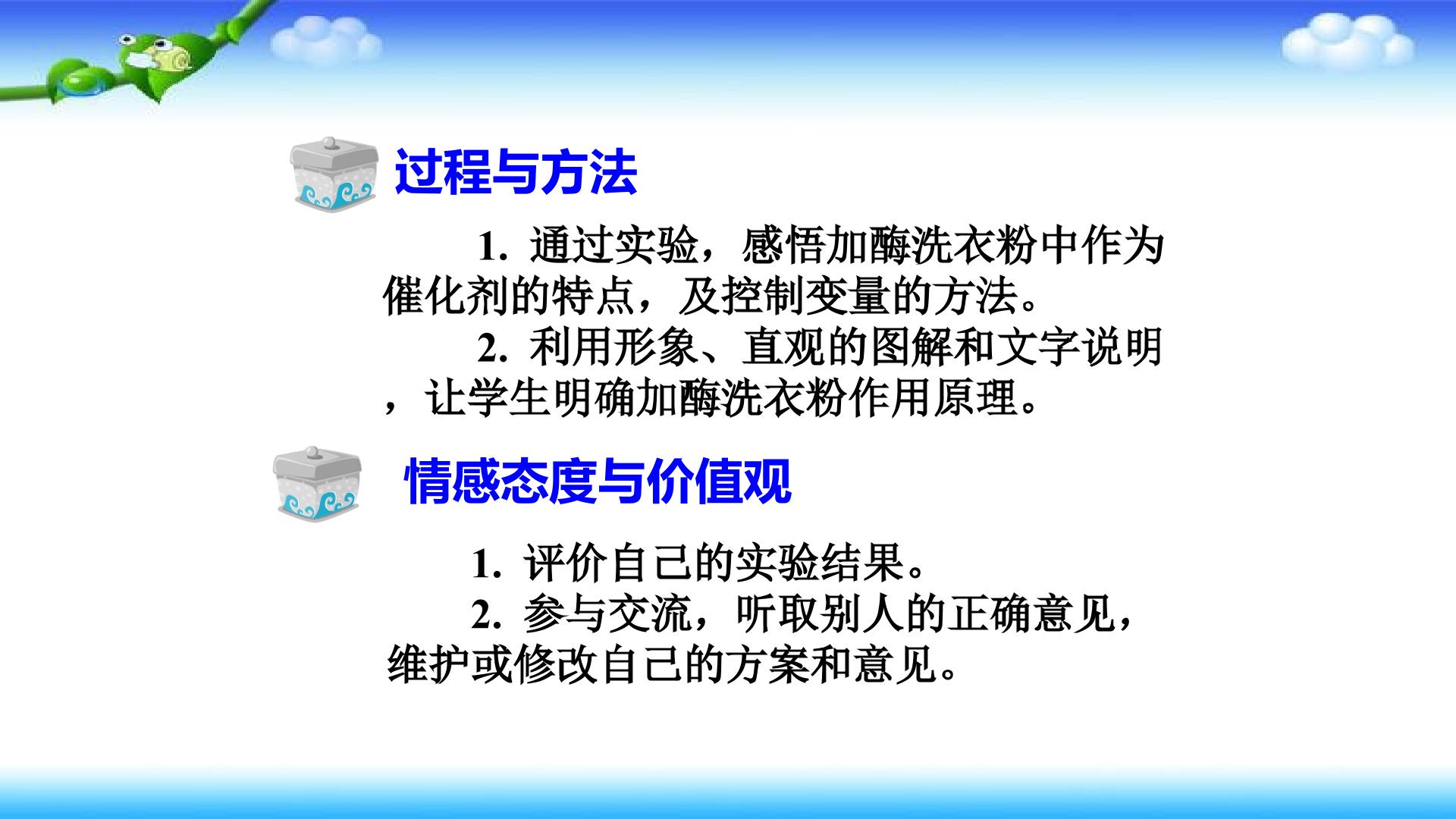 过程与方法

1.通过实验，感悟加酶洗衣粉中作为催化剂的特点，及控制变量的方法。

2.利用形象、直观的图解和文字说明，让学生明确加酶洗衣粉作用原理。

情感态度与价值观

1.评价自己的实验结果。

2.参与交流，听取别人的正确意见，维护或修改自己的方案和意见。